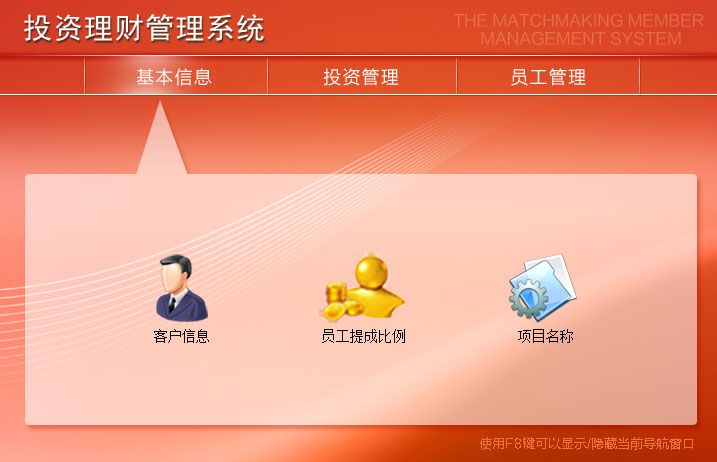 投资理财管理系统

THE MATCHMAKING MEMBER MANAGEMENT SYSTEM

基本信息 投资管理 员工管理

客户信息

员工提成比例

项目名称

使用F8键可以显示/隐藏当前导航窗口